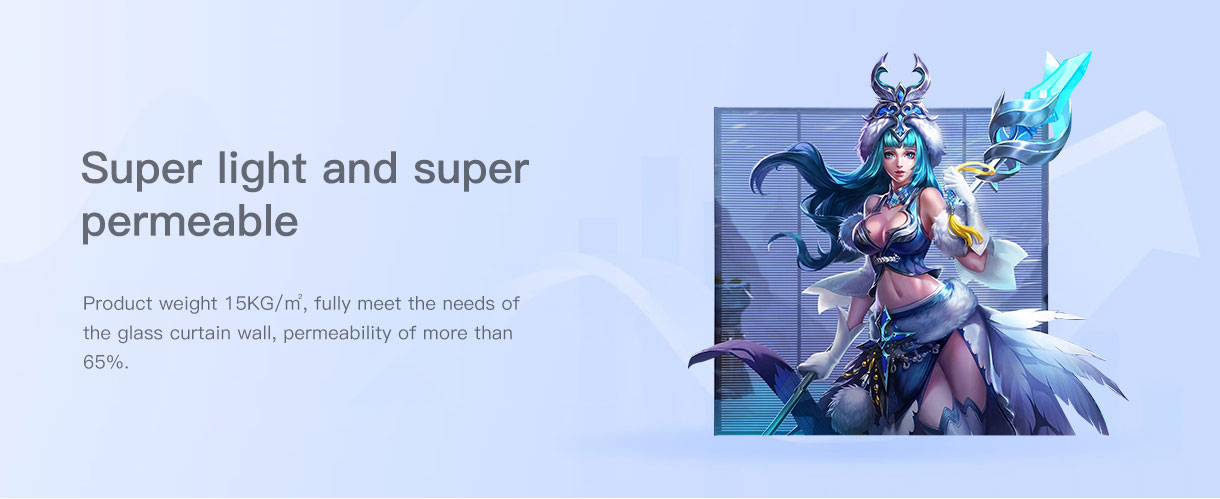 Super light and super permeable

Product weight 15KG/㎡, fully meet the needs of the glass curtain wall, permeability of more than 65%.